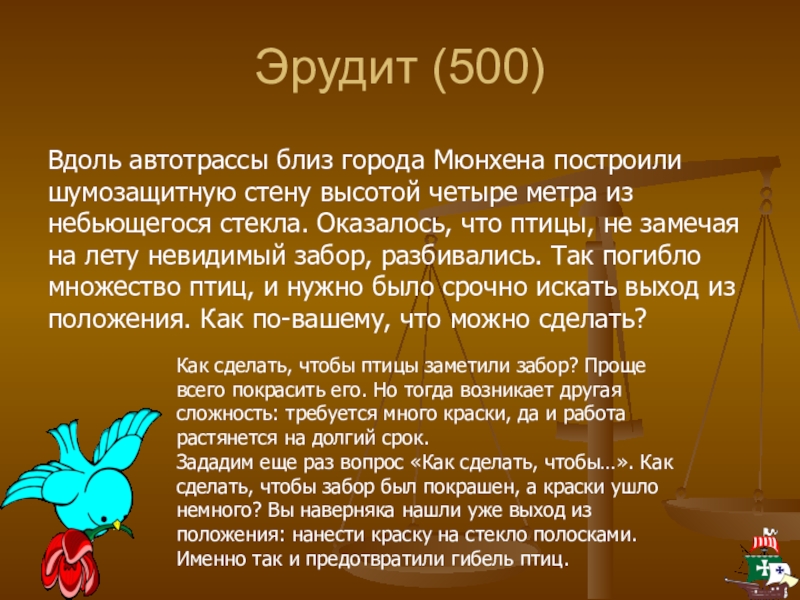 Эрудит (500)

Вдоль автотрассы близ города Мюнхена построили шумозащитную стену высотой четыре метра из небьющегося стекла. Оказалось, что птицы, не замечая на лету невидимый забор, разбивались. Так погибло множество птиц, и нужно было срочно искать выход из положения. Как по-вашему, что можно сделать?

Как сделать, чтобы птицы заметили забор? Проще всего покрасить его. Но тогда возникает другая сложность: требуется много краски, да и работа растянется на долгий срок.
Зададим еще раз вопрос «Как сделать, чтобы…». Как сделать, чтобы забор был покрашен, а краски ушло немного? Вы наверняка нашли уже выход из положения: нанести краску на стекло полосками. Именно так и предотвратили гибель птиц.